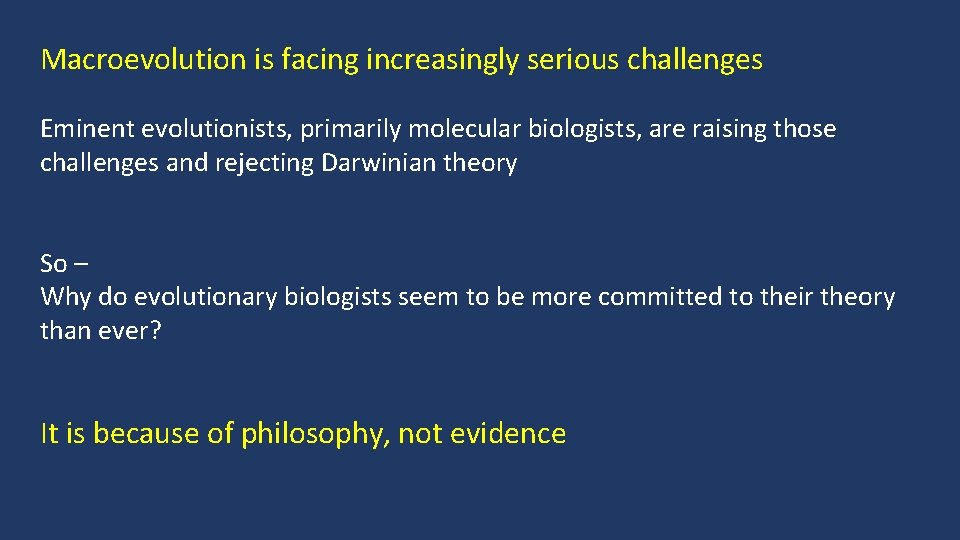 Macroevolution is facing increasingly serious challenges

Eminent evolutionists, primarily molecular biologists, are raising those challenges and rejecting Darwinian theory

So –
Why do evolutionary biologists seem to be more committed to their theory than ever?

It is because of philosophy, not evidence